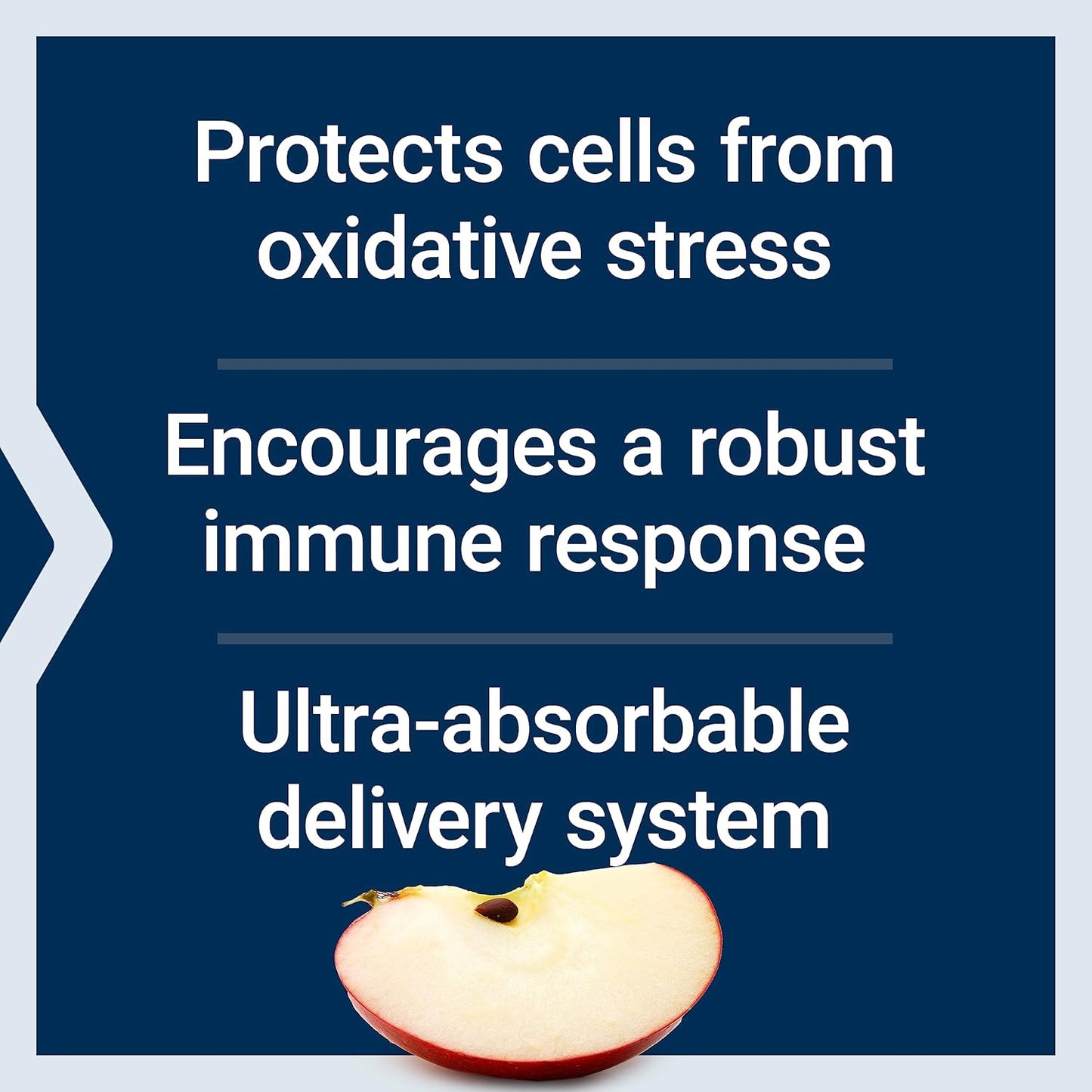 Protects cells from oxidative stress

Encourages a robust immune response

Ultra-absorbable delivery system